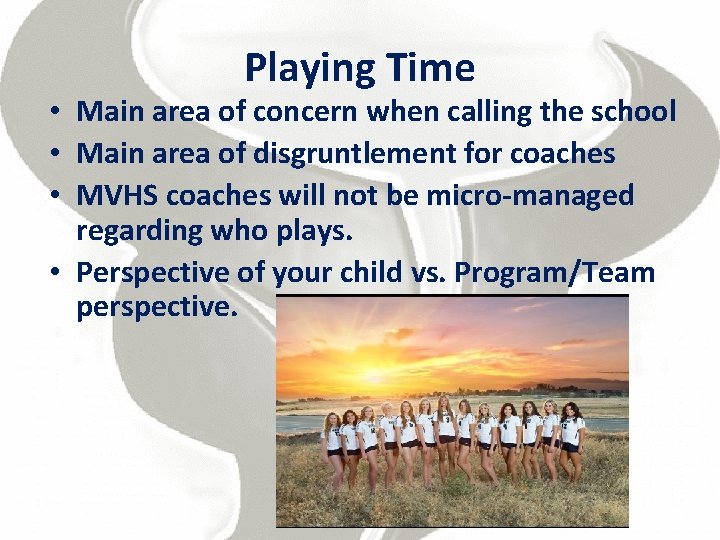 Playing Time

• Main area of concern when calling the school
• Main area of disgruntlement for coaches
• MVHS coaches will not be micro-managed regarding who plays.
• Perspective of your child vs. Program/Team perspective.